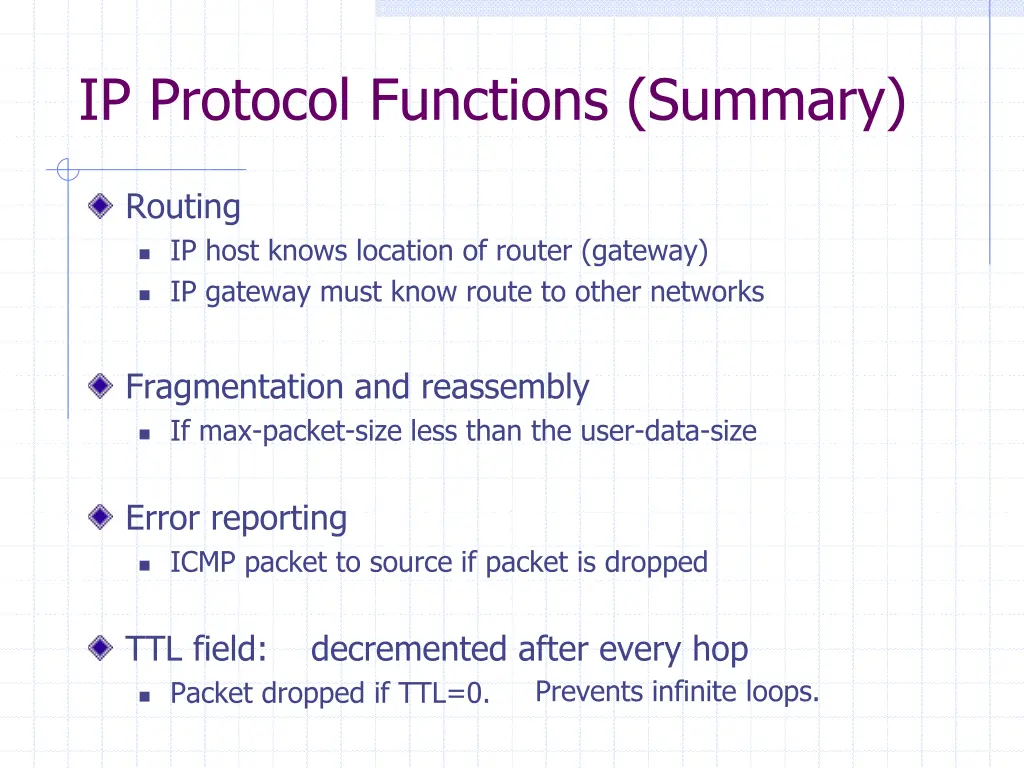 IP Protocol Functions (Summary)

Routing
IP host knows location of router (gateway)
IP gateway must know route to other networks

Fragmentation and reassembly
If max-packet-size less than the user-data-size

Error reporting
ICMP packet to source if packet is dropped

TTL field: decremented after every hop
Packet dropped if TTL=0. Prevents infinite loops.